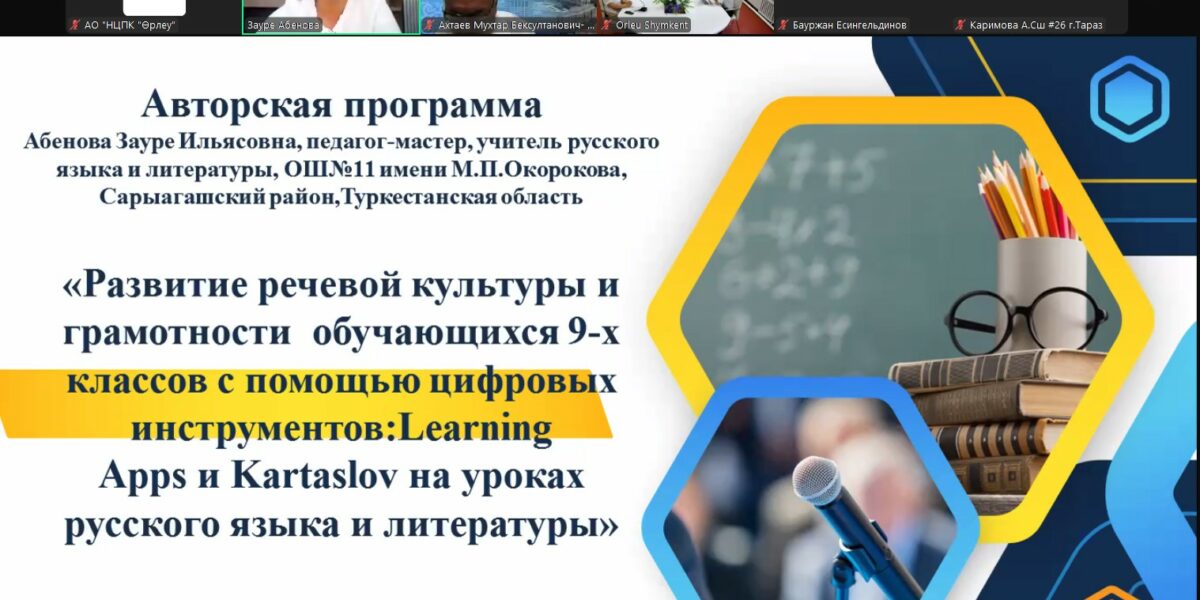 АО "НЦПК "Өрлеу"
Зауре Абенова
Ахтаев Мухтар Бексултанович- ...
Orleu Shymkent
Бауржан Есингельдинов
Каримова А.Сш #26 г.Тараз

Авторская программа
Абенова Зауре Ильясовна, педагог-мастер, учитель русского языка и литературы, ОШ№11 имени М.П.Окорокова, Сарыагашский район,Туркестанская область

«Развитие речевой культуры и грамотности обучающихся 9-х классов с помощью цифровых инструментов:Learning Apps и Kartaslov на уроках русского языка и литературы»